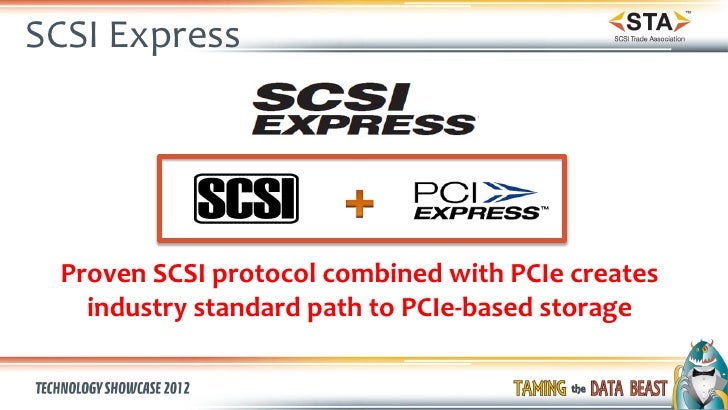 SCSI Express

STA™
SCSI Trade Association

SCSI
EXPRESS

SCSI + PCI EXPRESS™

Proven SCSI protocol combined with PCIe creates industry standard path to PCIe-based storage

TECHNOLOGY SHOWCASE 2012

TAMING the DATA BEAST